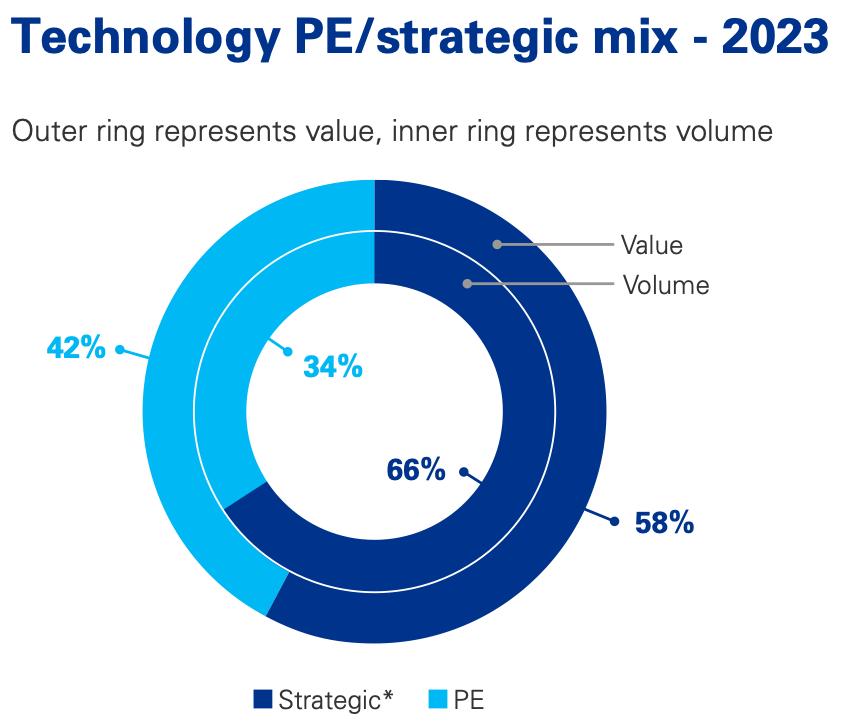 Technology PE/strategic mix - 2023

Outer ring represents value, inner ring represents volume

Value
Volume

42%
34%
66%
58%

Strategic*
PE